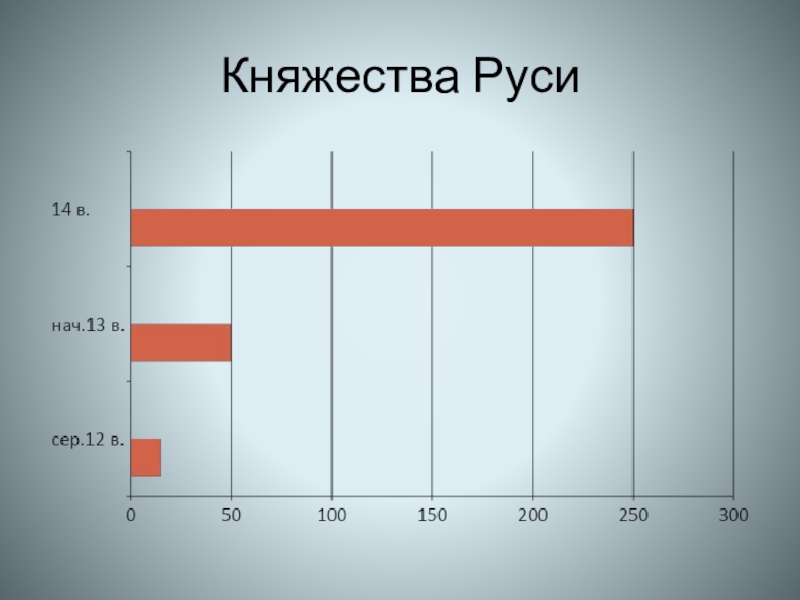 Княжества Руси

14 в.

нач.13 в.

сер.12 в.

0 50 100 150 200 250 300